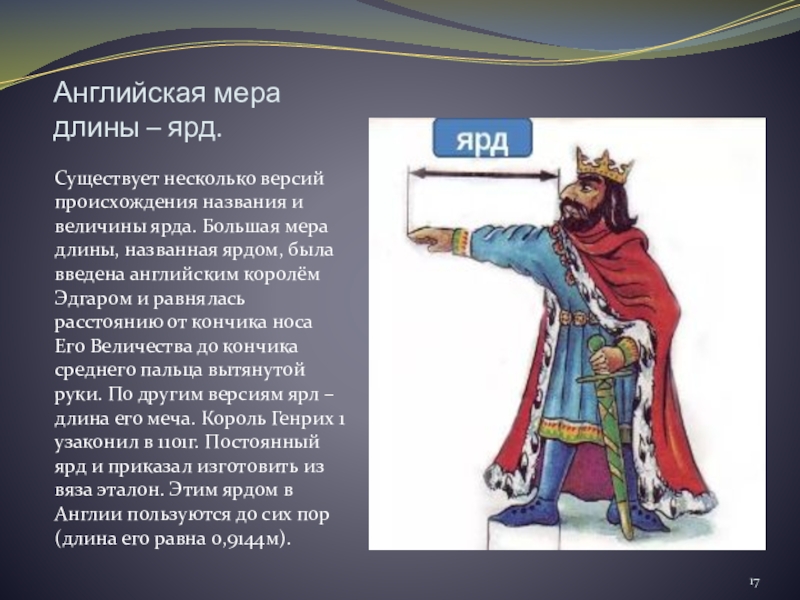 Английская мера длины – ярд.

Существует несколько версий происхождения названия и величины ярда. Большая мера длины, названная ярдом, была введена английским королём Эдгаром и равнялась расстоянию от кончика носа Его Величества до кончика среднего пальца вытянутой руки. По другим версиям ярл – длина его меча. Король Генрих 1 узаконил в 1101г. Постоянный ярд и приказал изготовить из вяза эталон. Этим ярдом в Англии пользуются до сих пор (длина его равна 0,9144м).

ярд

17